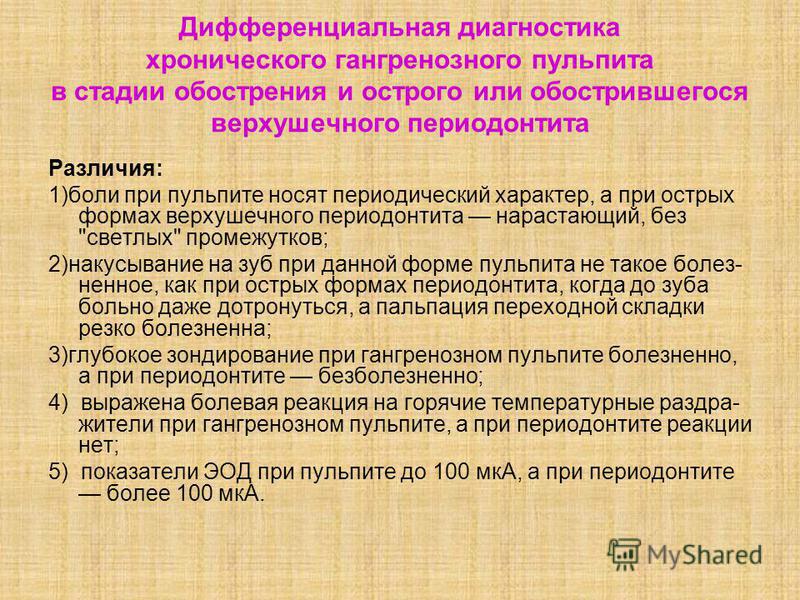 Дифференциальная диагностика хронического гангренозного пульпита в стадии обострения и острого или обострившегося верхушечного периодонтита

Различия:

1)боли при пульпите носят периодический характер, а при острых формах верхушечного периодонтита — нарастающий, без "светлых" промежутков;

2)накусывание на зуб при данной форме пульпита не такое болезненное, как при острых формах периодонтита, когда до зуба больно даже дотронуться, а пальпация переходной складки резко болезненна;

3)глубокое зондирование при гангренозном пульпите болезненно, а при периодонтите — безболезненно;

4) выражена болевая реакция на горячие температурные раздражители при гангренозном пульпите, а при периодонтите реакции нет;

5) показатели ЭОД при пульпите до 100 мкА, а при периодонтите — более 100 мкА.

MyShared